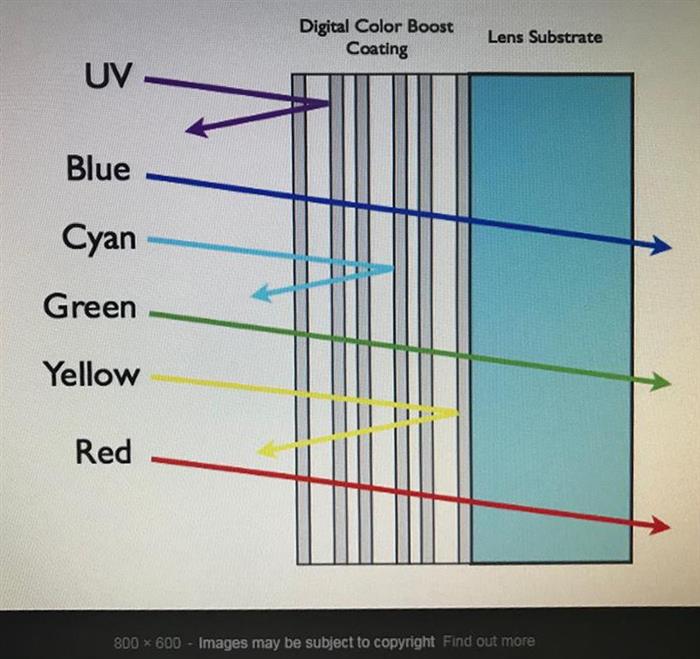 Digital Color Boost Coating

Lens Substrate

UV

Blue

Cyan

Green

Yellow

Red

800 × 600 - Images may be subject to copyright Find out more